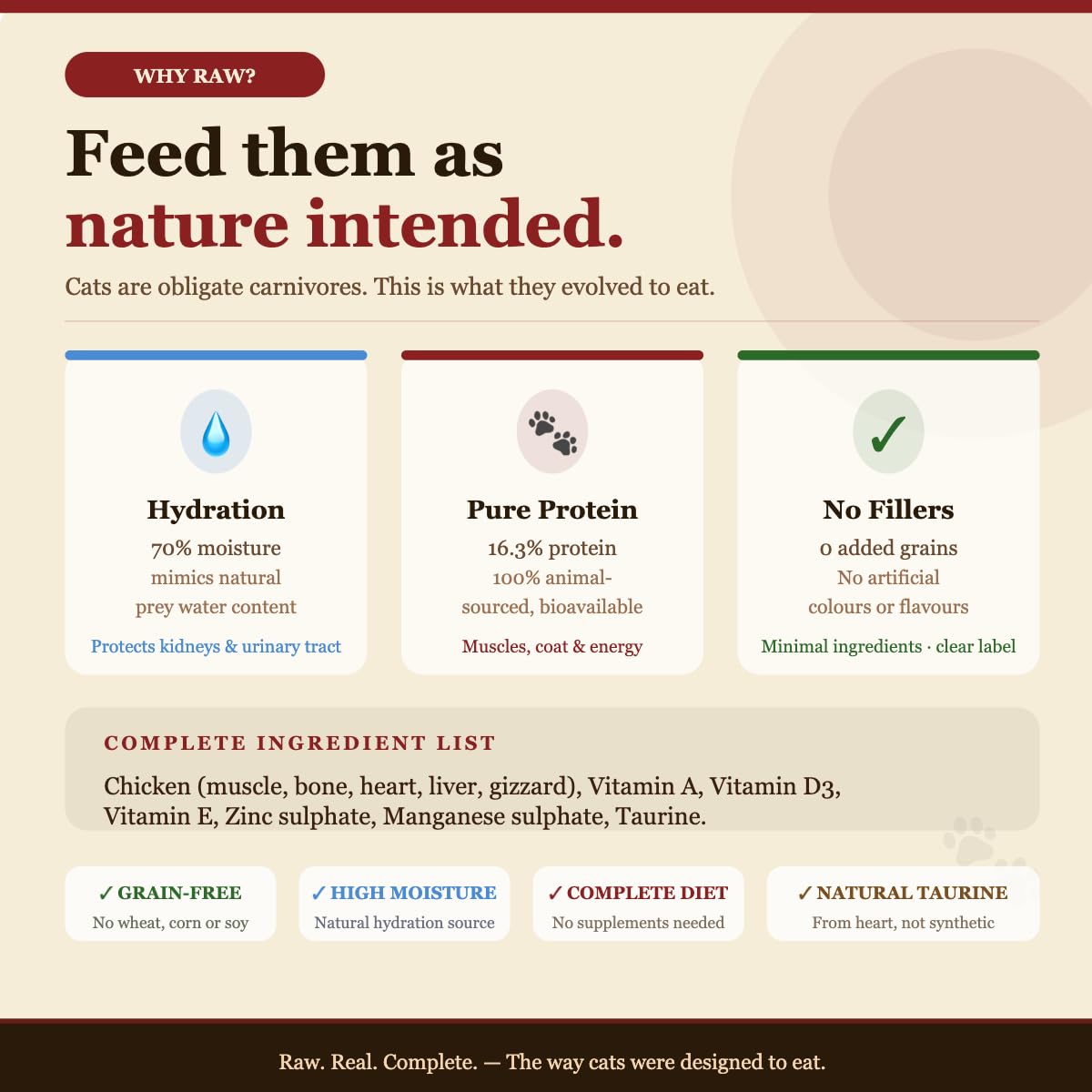 WHY RAW?

Feed them as nature intended.

Cats are obligate carnivores. This is what they evolved to eat.

Hydration
70% moisture
mimics natural prey water content
Protects kidneys & urinary tract

Pure Protein
16.3% protein
100% animal-sourced, bioavailable
Muscles, coat & energy

✓
No Fillers
0 added grains
No artificial colours or flavours
Minimal ingredients · clear label

COMPLETE INGREDIENT LIST
Chicken (muscle, bone, heart, liver, gizzard), Vitamin A, Vitamin D3, Vitamin E, Zinc sulphate, Manganese sulphate, Taurine.

✓ GRAIN-FREE
No wheat, corn or soy

✓ HIGH MOISTURE
Natural hydration source

✓ COMPLETE DIET
No supplements needed

✓ NATURAL TAURINE
From heart, not synthetic

Raw. Real. Complete. — The way cats were designed to eat.